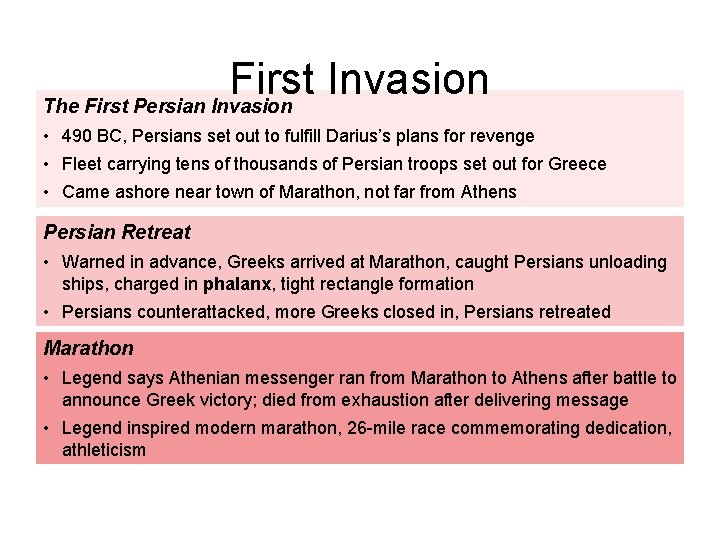 First Invasion

The First Persian Invasion

• 490 BC, Persians set out to fulfill Darius's plans for revenge
• Fleet carrying tens of thousands of Persian troops set out for Greece
• Came ashore near town of Marathon, not far from Athens

Persian Retreat

• Warned in advance, Greeks arrived at Marathon, caught Persians unloading ships, charged in phalanx, tight rectangle formation
• Persians counterattacked, more Greeks closed in, Persians retreated

Marathon

• Legend says Athenian messenger ran from Marathon to Athens after battle to announce Greek victory; died from exhaustion after delivering message
• Legend inspired modern marathon, 26-mile race commemorating dedication, athleticism